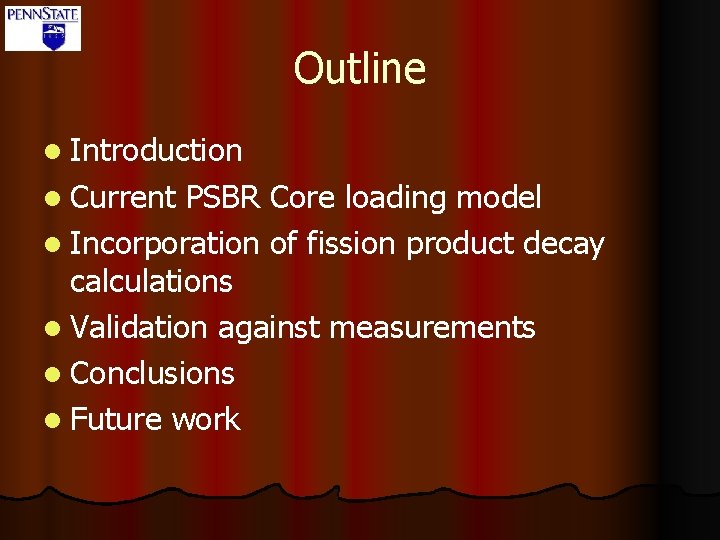 PENNSTATE

Outline

- Introduction
- Current PSBR Core loading model
- Incorporation of fission product decay calculations
- Validation against measurements
- Conclusions
- Future work